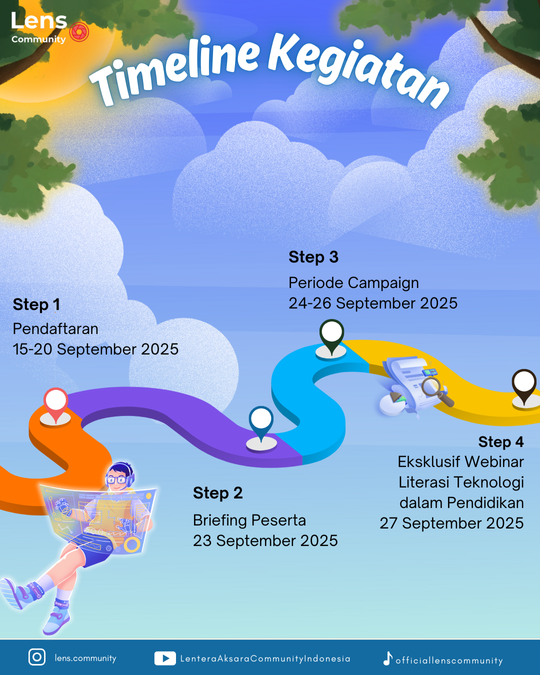 Lens Community

Timeline Kegiatan

Step 1
Pendaftaran
15-20 September 2025

Step 2
Briefing Peserta
23 September 2025

Step 3
Periode Campaign
24-26 September 2025

Step 4
Eksklusif Webinar Literasi Teknologi dalam Pendidikan
27 September 2025

lens.community
LenteraAksaraCommunityIndonesia
officiallenscommunity